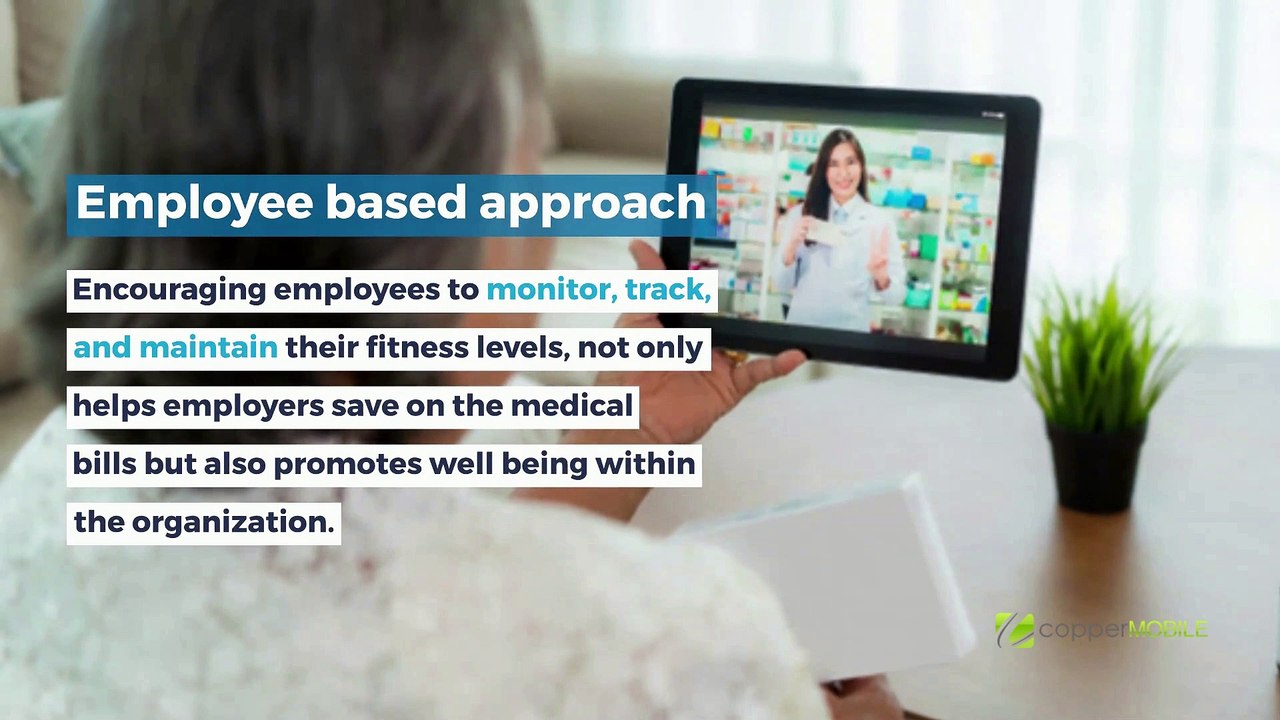 Employee based approach

Encouraging employees to monitor, track, and maintain their fitness levels, not only helps employers save on the medical bills but also promotes well being within the organization.

copperMOBILE